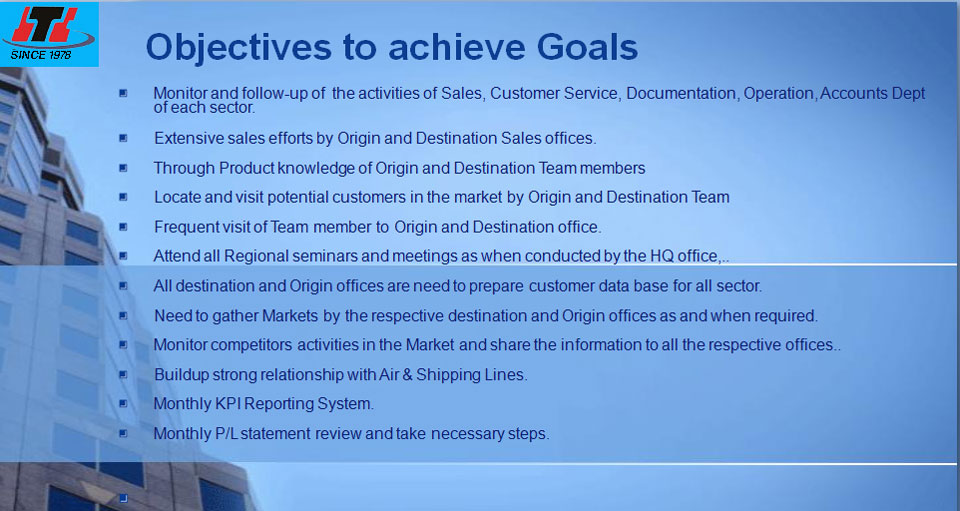 ITL
SINCE 1978

Objectives to achieve Goals

Monitor and follow-up of the activities of Sales, Customer Service, Documentation, Operation, Accounts Dept of each sector.

Extensive sales efforts by Origin and Destination Sales offices.

Through Product knowledge of Origin and Destination Team members

Locate and visit potential customers in the market by Origin and Destination Team

Frequent visit of Team member to Origin and Destination office.

Attend all Regional seminars and meetings as when conducted by the HQ office,..

All destination and Origin offices are need to prepare customer data base for all sector.

Need to gather Markets by the respective destination and Origin offices as and when required.

Monitor competitors activities in the Market and share the information to all the respective offices..

Buildup strong relationship with Air & Shipping Lines.

Monthly KPI Reporting System.

Monthly P/L statement review and take necessary steps.